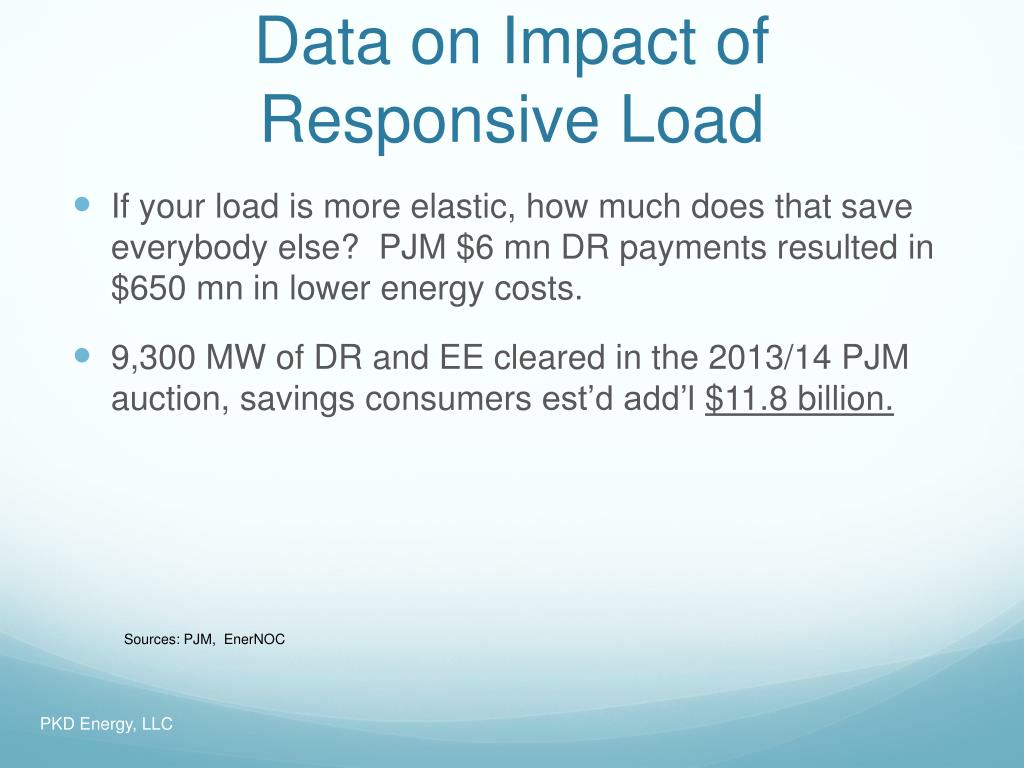 Data on Impact of Responsive Load

If your load is more elastic, how much does that save everybody else? PJM \$6 mn DR payments resulted in \$650 mn in lower energy costs.

9,300 MW of DR and EE cleared in the 2013/14 PJM auction, savings consumers est’d add’l \$11.8 billion.

Sources: PJM, EnerNOC

PKD Energy, LLC